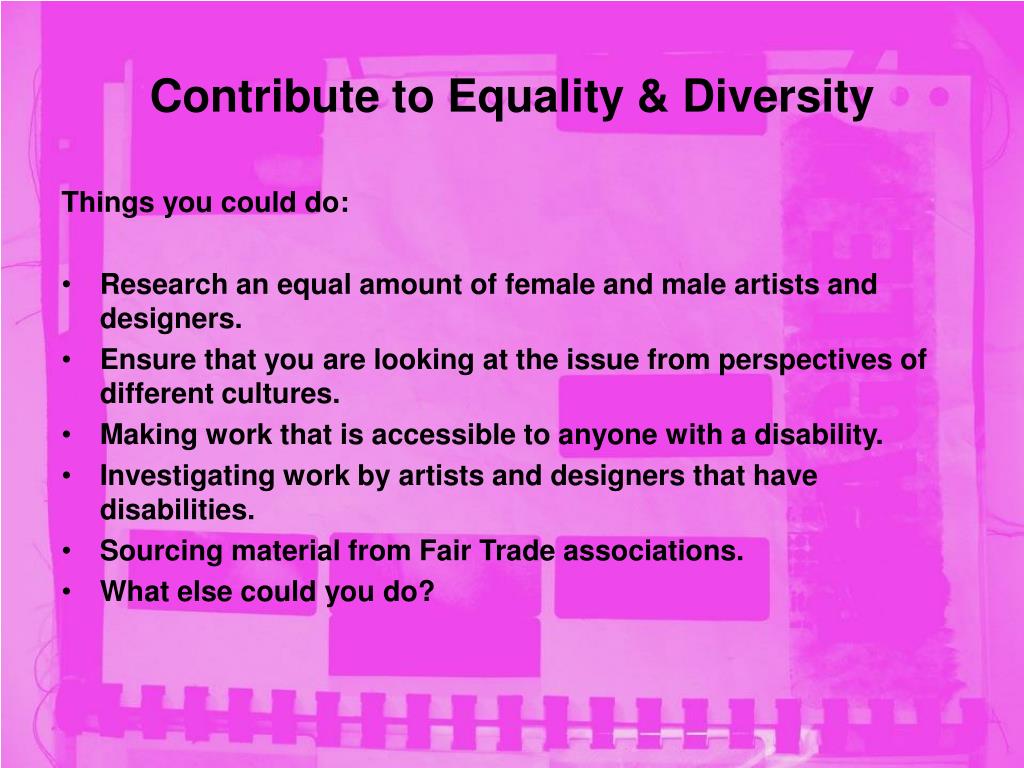 Contribute to Equality & Diversity

Things you could do:

• Research an equal amount of female and male artists and designers.
• Ensure that you are looking at the issue from perspectives of different cultures.
• Making work that is accessible to anyone with a disability.
• Investigating work by artists and designers that have disabilities.
• Sourcing material from Fair Trade associations.
• What else could you do?